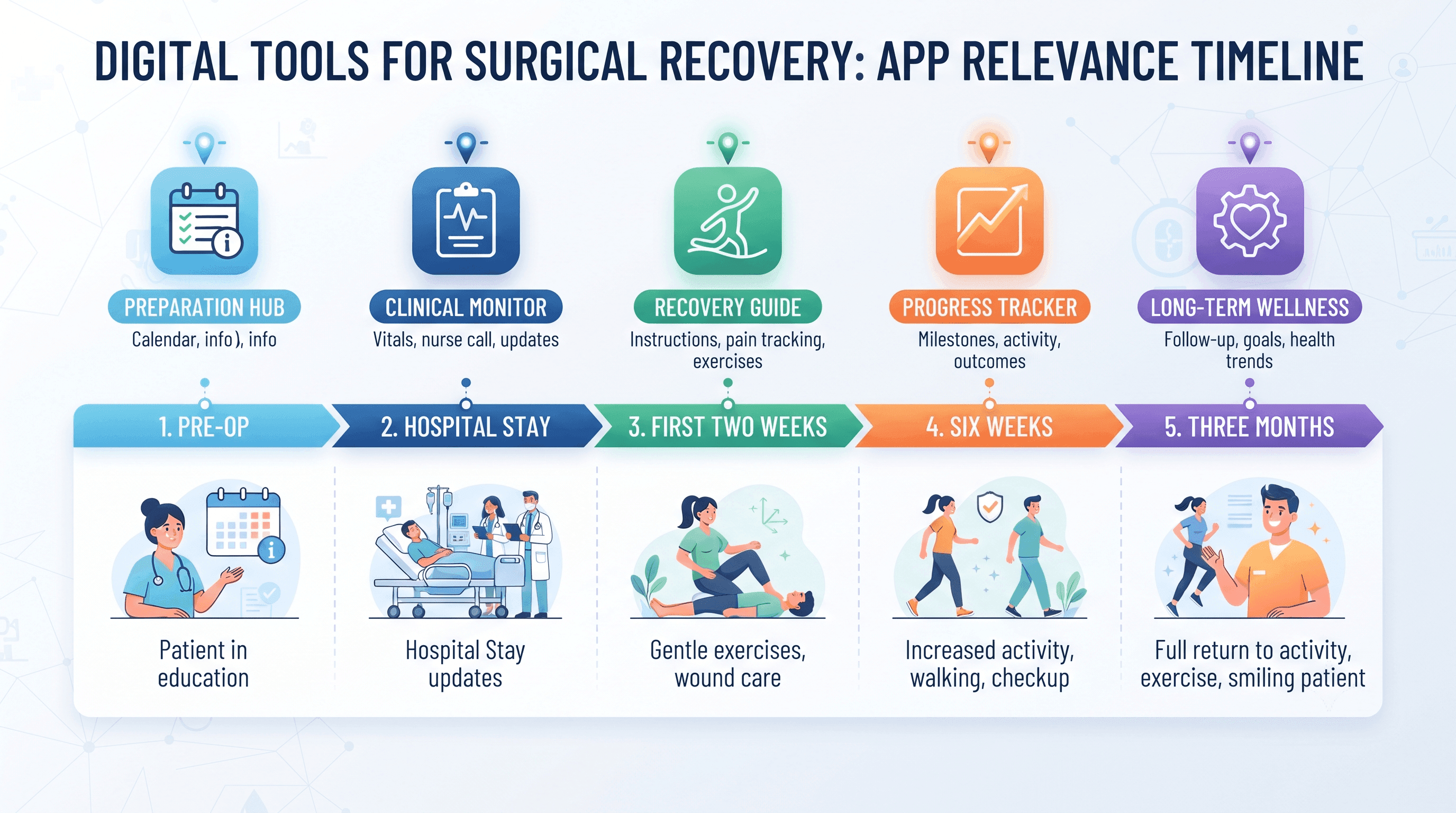 DIGITAL TOOLS FOR SURGICAL RECOVERY: APP RELEVANCE TIMELINE

PREPARATION HUB
Calendar, info), info

CLINICAL MONITOR
Vitals, nurse call, updates

RECOVERY GUIDE
Instructions, pain tracking, exercises

PROGRESS TRACKER
Milestones, activity, outcomes

LONG-TERM WELLNESS
Follow-up, goals, health trends

1. PRE-OP

2. HOSPITAL STAY

3. FIRST TWO WEEKS

4. SIX WEEKS

5. THREE MONTHS

Patient in education

Hospital Stay updates

Gentle exercises, wound care

Increased activity, walking, checkup

Full return to activity, exercise, smiling patient